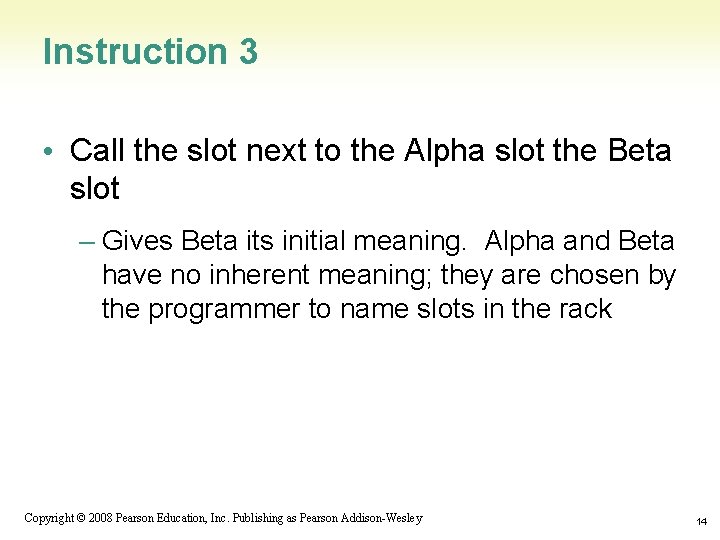 Instruction 3

• Call the slot next to the Alpha slot the Beta slot

– Gives Beta its initial meaning. Alpha and Beta have no inherent meaning; they are chosen by the programmer to name slots in the rack

Copyright © 2008 Pearson Education, Inc. Publishing as Pearson Addison-Wesley

14